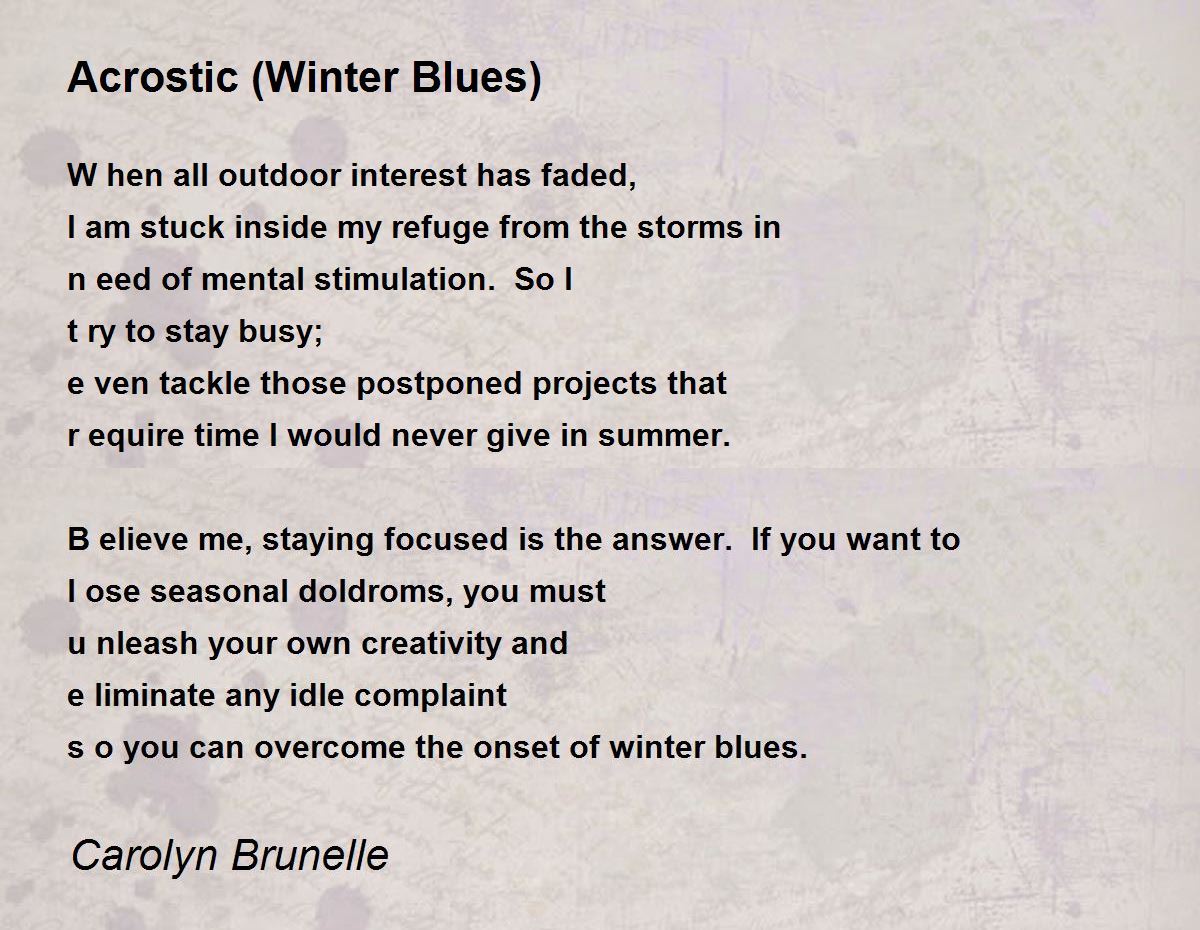 Acrostic (Winter Blues)

W hen all outdoor interest has faded,
I am stuck inside my refuge from the storms in
n eed of mental stimulation.  So I
t ry to stay busy;
e ven tackle those postponed projects that
r equire time I would never give in summer.

B elieve me, staying focused is the answer.  If you want to
l ose seasonal doldroms, you must
u nleash your own creativity and
e liminate any idle complaint
s o you can overcome the onset of winter blues.

Carolyn Brunelle